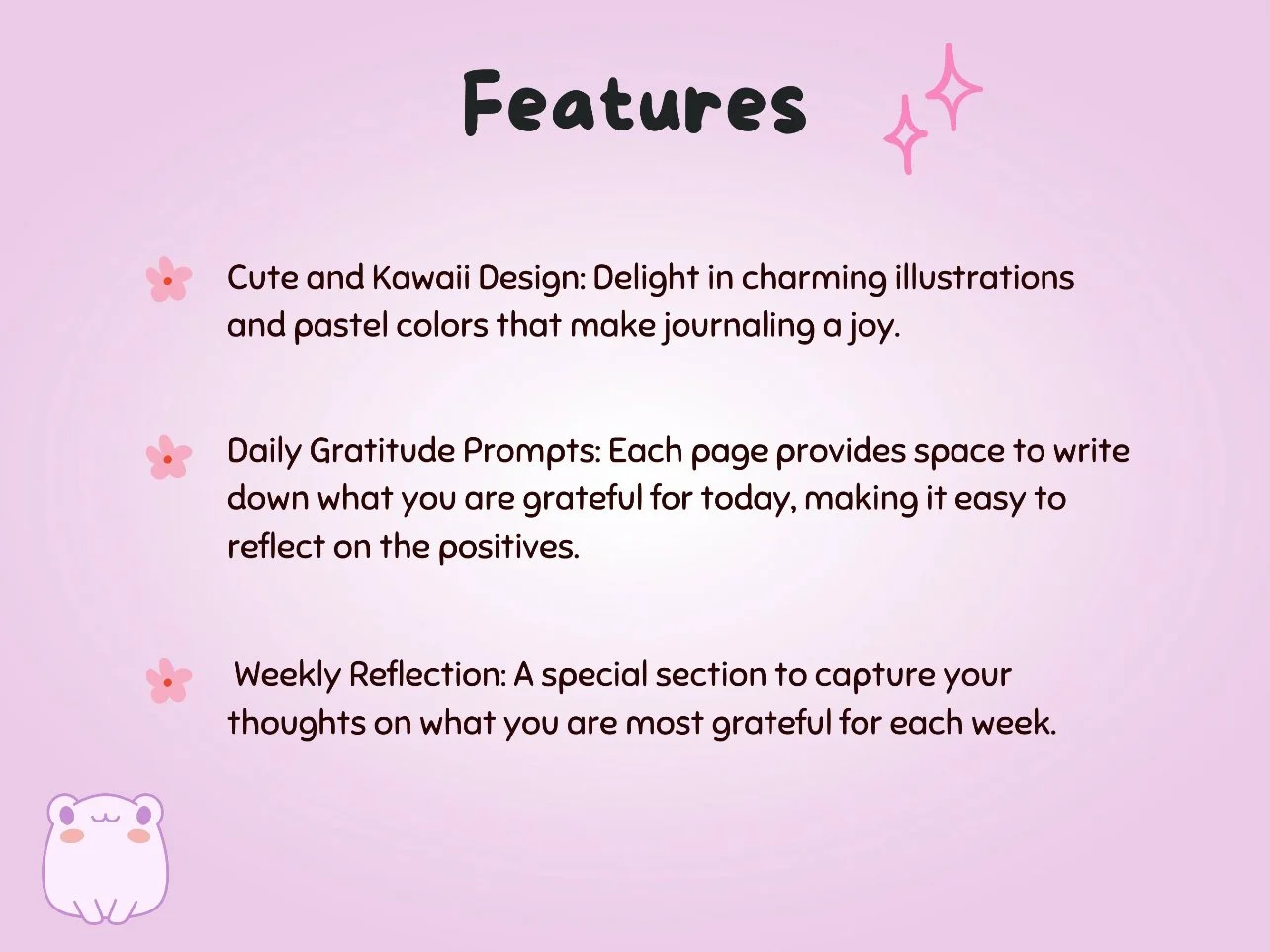 Features

Cute and Kawaii Design: Delight in charming illustrations and pastel colors that make journaling a joy.

Daily Gratitude Prompts: Each page provides space to write down what you are grateful for today, making it easy to reflect on the positives.

Weekly Reflection: A special section to capture your thoughts on what you are most grateful for each week.